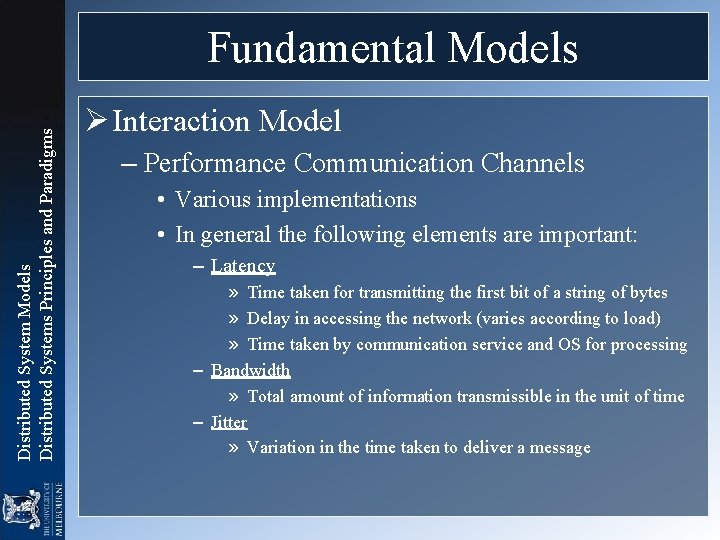 Distributed System Models
Distributed Systems Principles and Paradigms

THE UNIVERSITY OF MELBOURNE

Fundamental Models

➢ Interaction Model
– Performance Communication Channels
• Various implementations
• In general the following elements are important:
– Latency
» Time taken for transmitting the first bit of a string of bytes
» Delay in accessing the network (varies according to load)
» Time taken by communication service and OS for processing
– Bandwidth
» Total amount of information transmissible in the unit of time
– Jitter
» Variation in the time taken to deliver a message